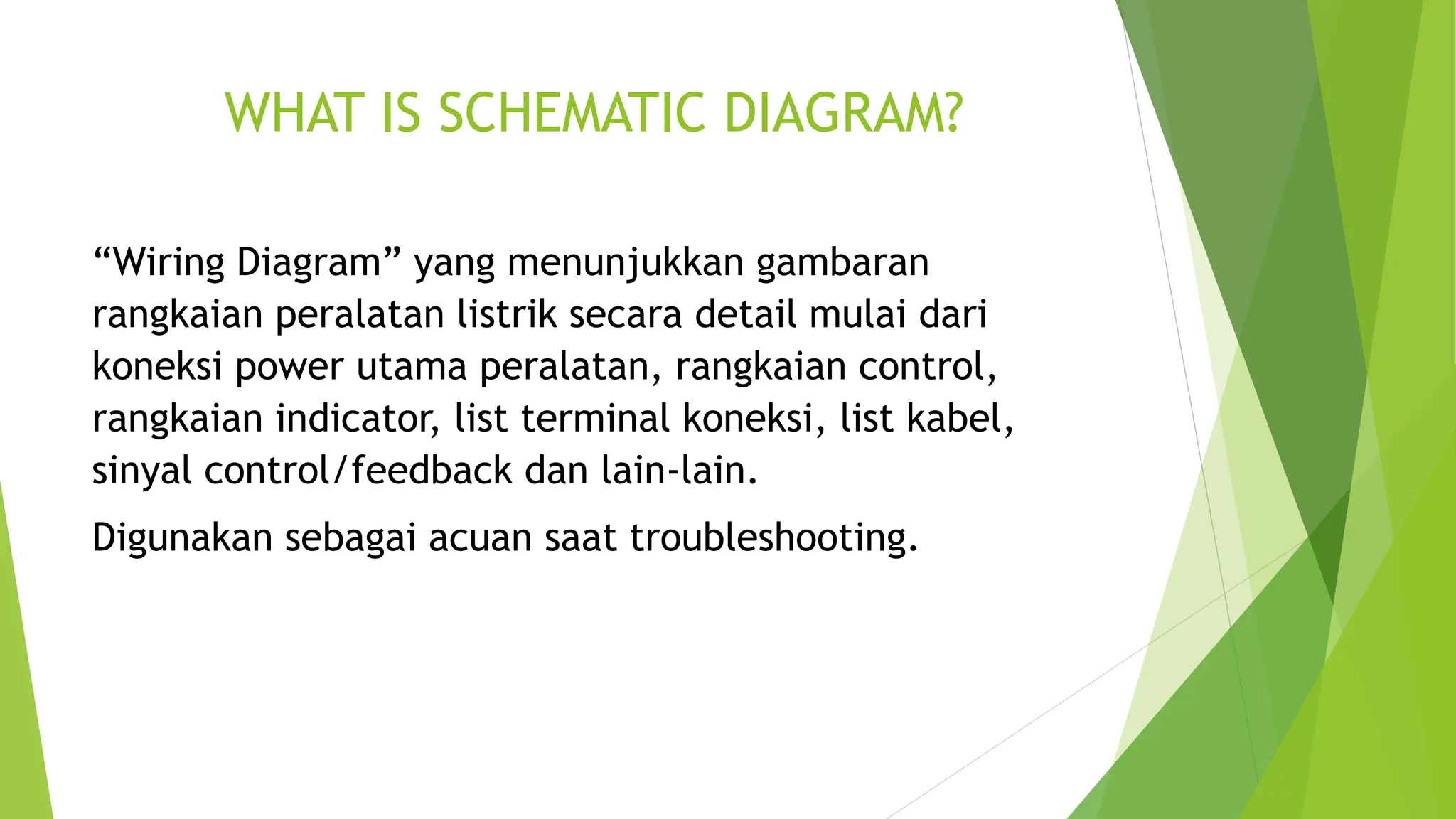 WHAT IS SCHEMATIC DIAGRAM?

“Wiring Diagram” yang menunjukkan gambaran rangkaian peralatan listrik secara detail mulai dari koneksi power utama peralatan, rangkaian control, rangkaian indicator, list terminal koneksi, list kabel, sinyal control/feedback dan lain-lain.

Digunakan sebagai acuan saat troubleshooting.